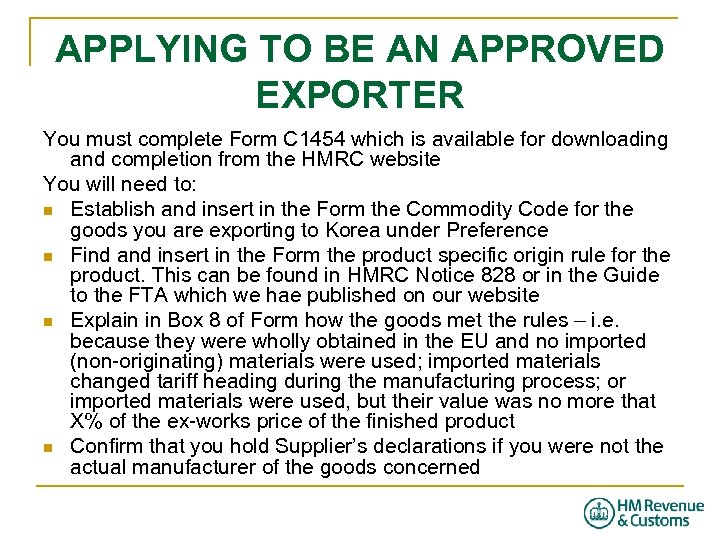 APPLYING TO BE AN APPROVED EXPORTER

You must complete Form C1454 which is available for downloading and completion from the HMRC website

You will need to:

- Establish and insert in the Form the Commodity Code for the goods you are exporting to Korea under Preference
- Find and insert in the Form the product specific origin rule for the product. This can be found in HMRC Notice 828 or in the Guide to the FTA which we hae published on our website
- Explain in Box 8 of Form how the goods met the rules – i.e. because they were wholly obtained in the EU and no imported (non-originating) materials were used; imported materials changed tariff heading during the manufacturing process; or imported materials were used, but their value was no more that X% of the ex-works price of the finished product
- Confirm that you hold Supplier's declarations if you were not the actual manufacturer of the goods concerned

HM Revenue & Customs